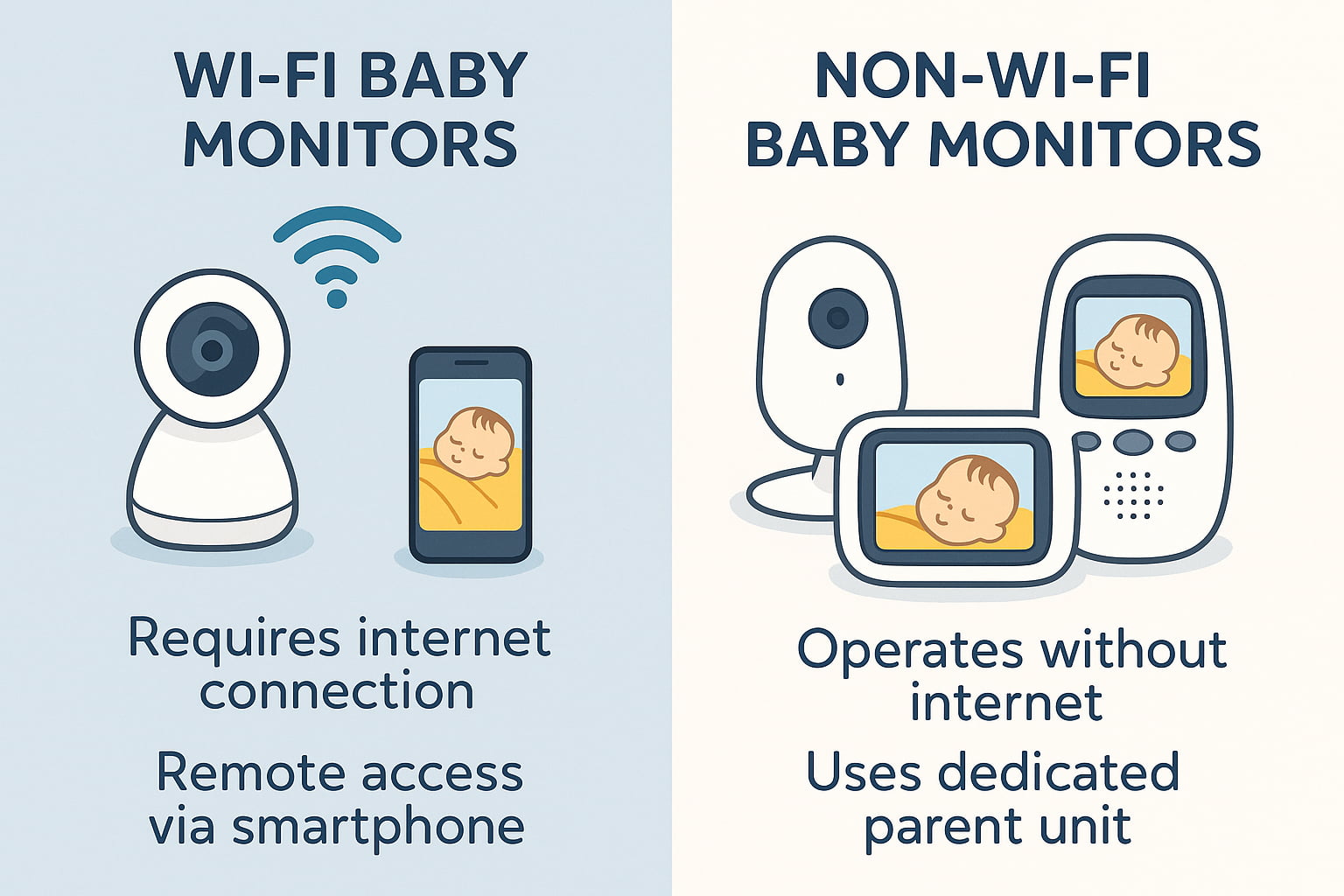 WI-FI BABY MONITORS

Requires internet connection

Remote access via smartphone

NON-WI-FI BABY MONITORS

Operates without internet

Uses dedicated parent unit